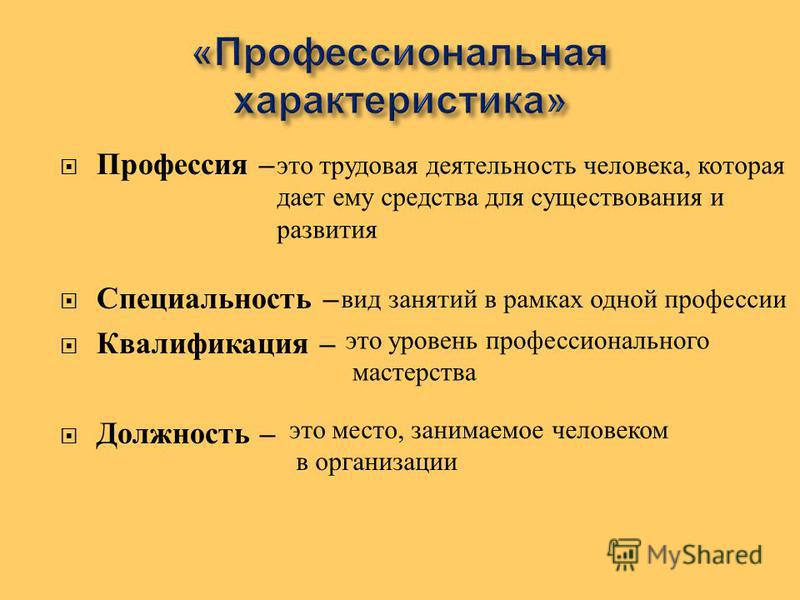 «Профессиональная характеристика»

Профессия – это трудовая деятельность человека, которая дает ему средства для существования и развития

Специальность – вид занятий в рамках одной профессии

Квалификация – это уровень профессионального мастерства

Должность – это место, занимаемое человеком в организации

MyShared